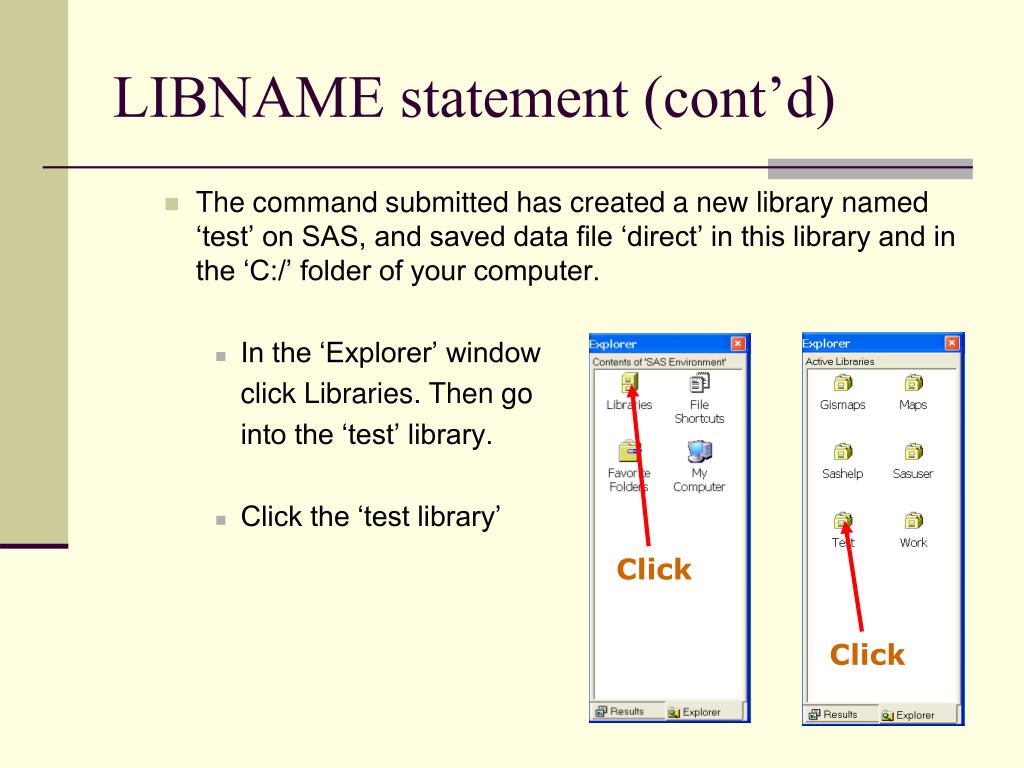 LIBNAME statement (cont'd)

The command submitted has created a new library named 'test' on SAS, and saved data file 'direct' in this library and in the 'C:/' folder of your computer.

In the 'Explorer' window click Libraries. Then go into the 'test' library.

Click the 'test library'

Explorer
Contents of 'SAS Environment'
Libraries
File Shortcuts
Favorite Folders
My Computer
Click
Results
Explorer

Explorer
Active Libraries
Gismaps
Maps
Sashelp
Sasuser
Test
Work
Click
Results
Explorer